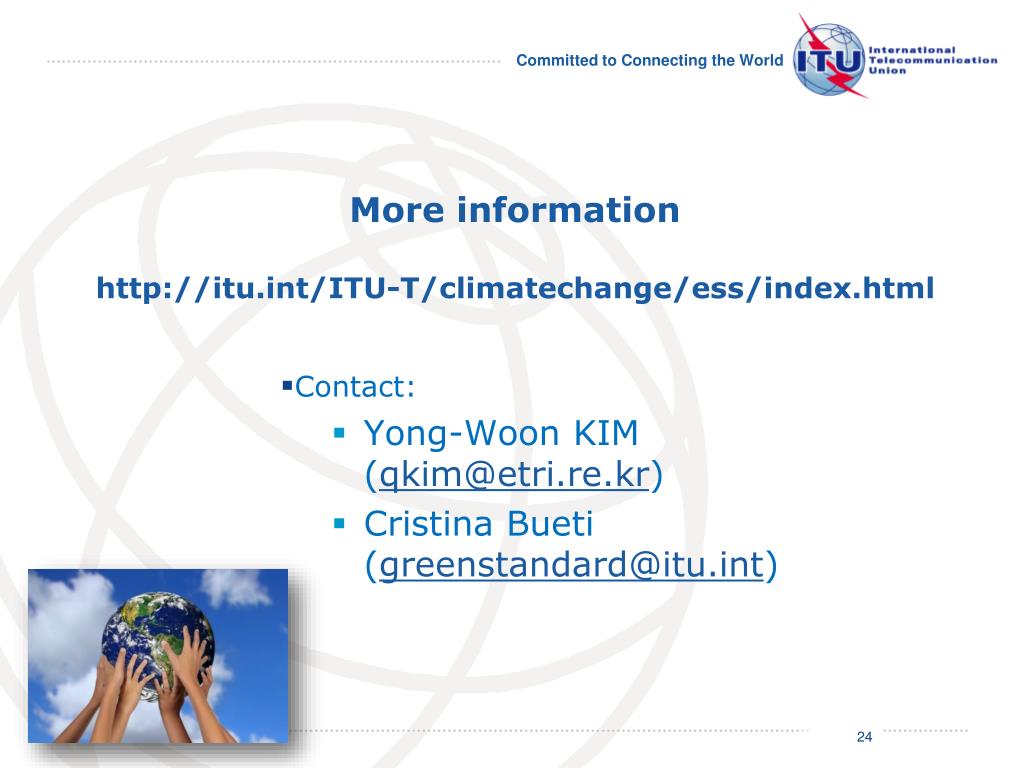 Committed to Connecting the World

ITU
International Telecommunication Union

More information

http://itu.int/ITU-T/climatechange/ess/index.html

▪Contact:

▪ Yong-Woon KIM (qkim@etri.re.kr)
▪ Cristina Bueti (greenstandard@itu.int)

24